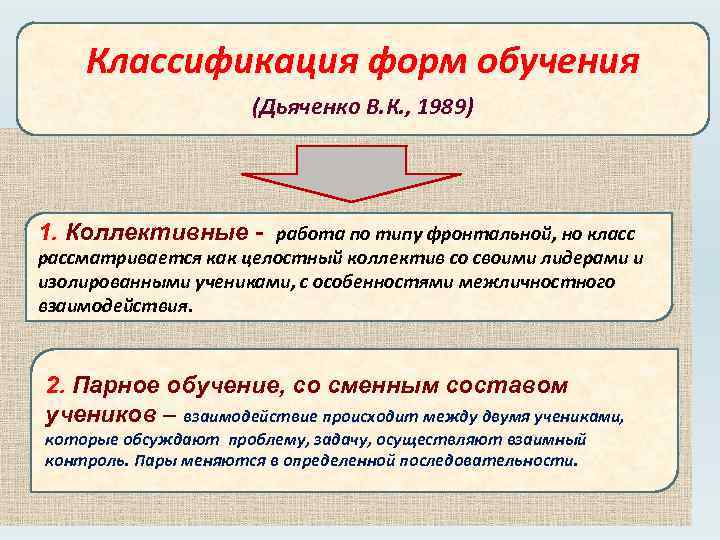 Классификация форм обучения

(Дьяченко В.К., 1989)

1. Коллективные - работа по типу фронтальной, но класс рассматривается как целостный коллектив со своими лидерами и изолированными учениками, с особенностями межличностного взаимодействия.

2. Парное обучение, со сменным составом учеников – взаимодействие происходит между двумя учениками, которые обсуждают проблему, задачу, осуществляют взаимный контроль. Пары меняются в определенной последовательности.